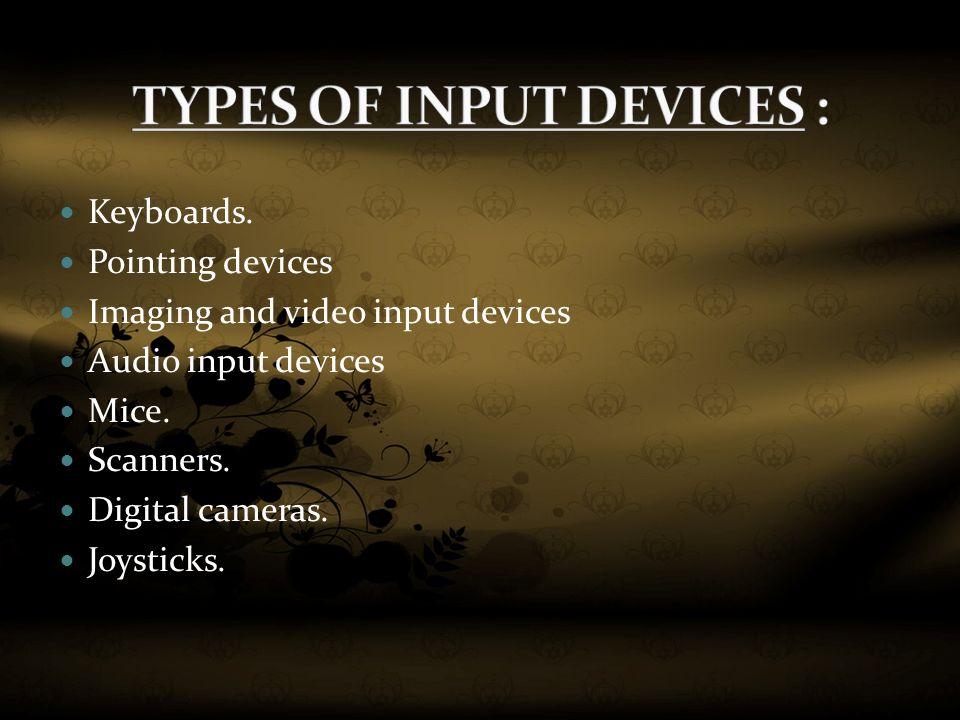 TYPES OF INPUT DEVICES :

- Keyboards.
- Pointing devices
- Imaging and video input devices
- Audio input devices
- Mice.
- Scanners.
- Digital cameras.
- Joysticks.